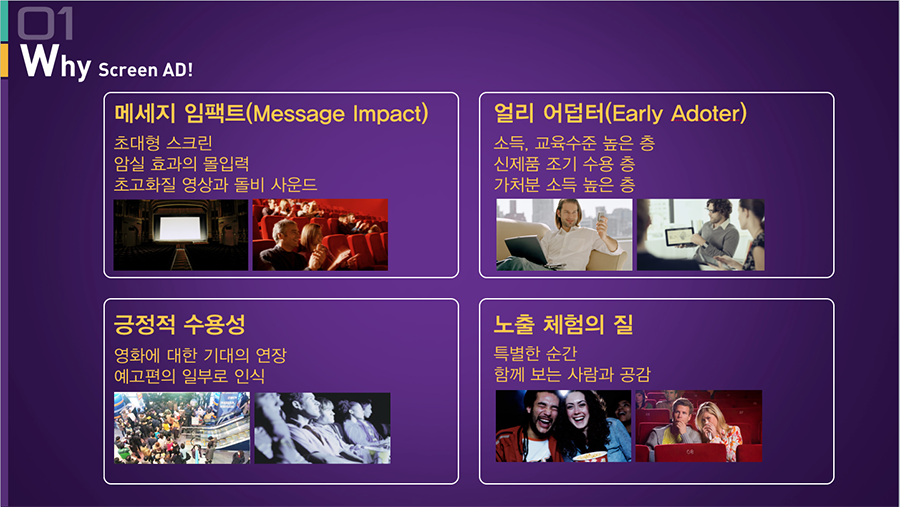 01
Why Screen AD!

메세지 임팩트(Message Impact)
초대형 스크린
암실 효과의 몰입력
초고화질 영상과 돌비 사운드

얼리 어덥터(Early Adoter)
소득, 교육수준 높은 층
신제품 조기 수용 층
가처분 소득 높은 층

긍정적 수용성
영화에 대한 기대의 연장
예고편의 일부로 인식

노출 체험의 질
특별한 순간
함께 보는 사람과 공감